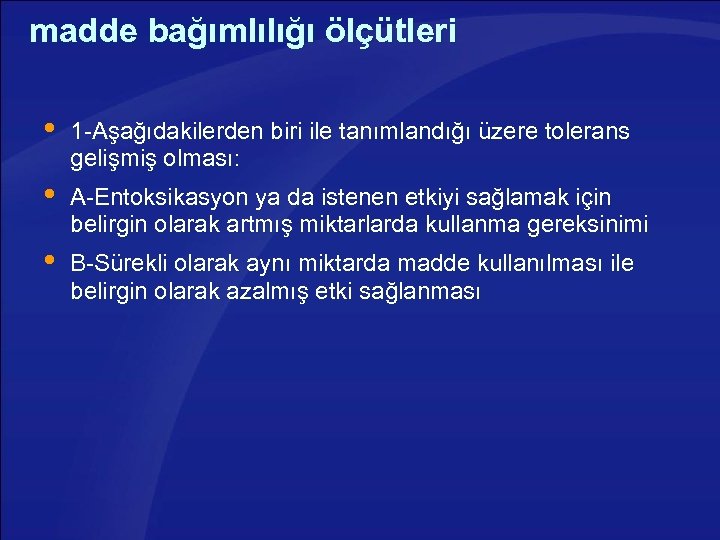 madde bağımlılığı ölçütleri

• 1-Aşağıdakilerden biri ile tanımlandığı üzere tolerans gelişmiş olması:

• A-Entoksikasyon ya da istenen etkiyi sağlamak için belirgin olarak artmış miktarlarda kullanma gereksinimi

• B-Sürekli olarak aynı miktarda madde kullanılması ile belirgin olarak azalmış etki sağlanması